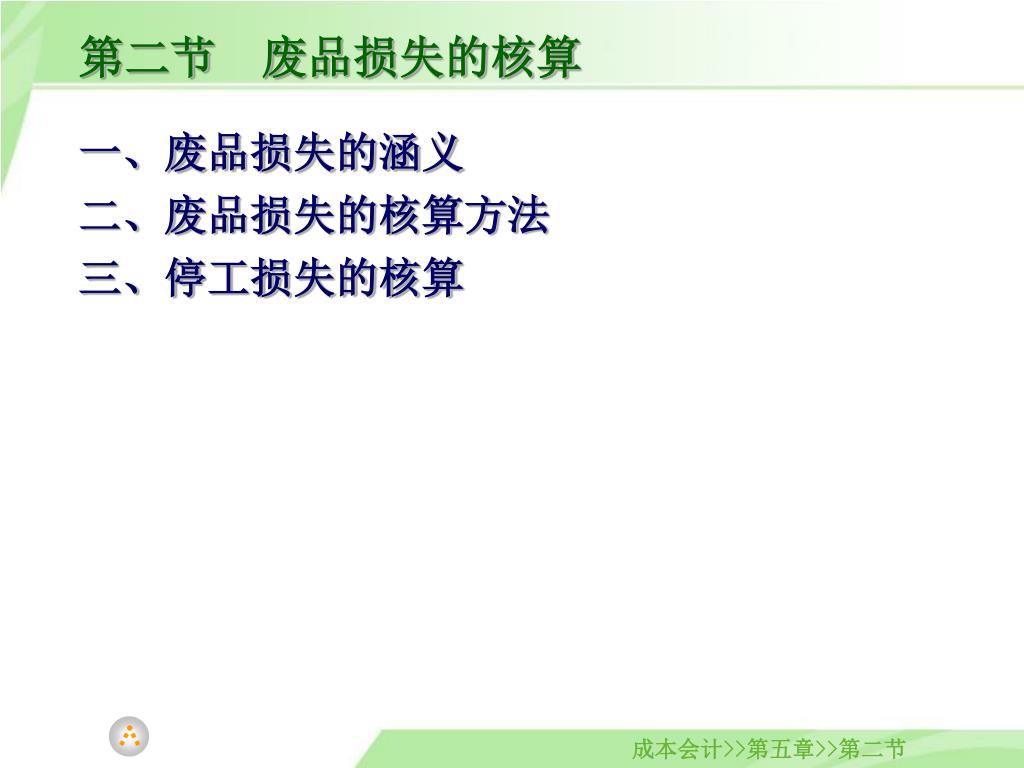 第二节　废品损失的核算

一、废品损失的涵义
二、废品损失的核算方法
三、停工损失的核算

成本会计>>第五章>>第二节